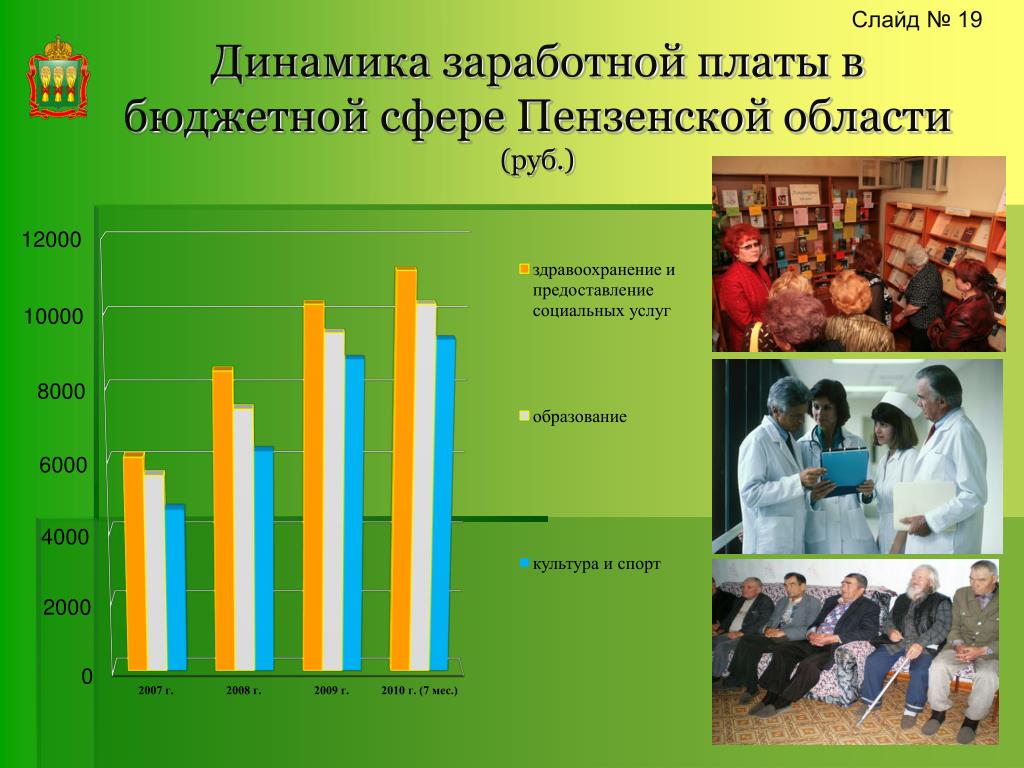 Слайд № 19

Динамика заработной платы в бюджетной сфере Пензенской области (руб.)

12000
10000
8000
6000
4000
2000
0

2007 г.
2008 г.
2009 г.
2010 г. (7 мес.)

здравоохранение и предоставление социальных услуг

образование

культура и спорт